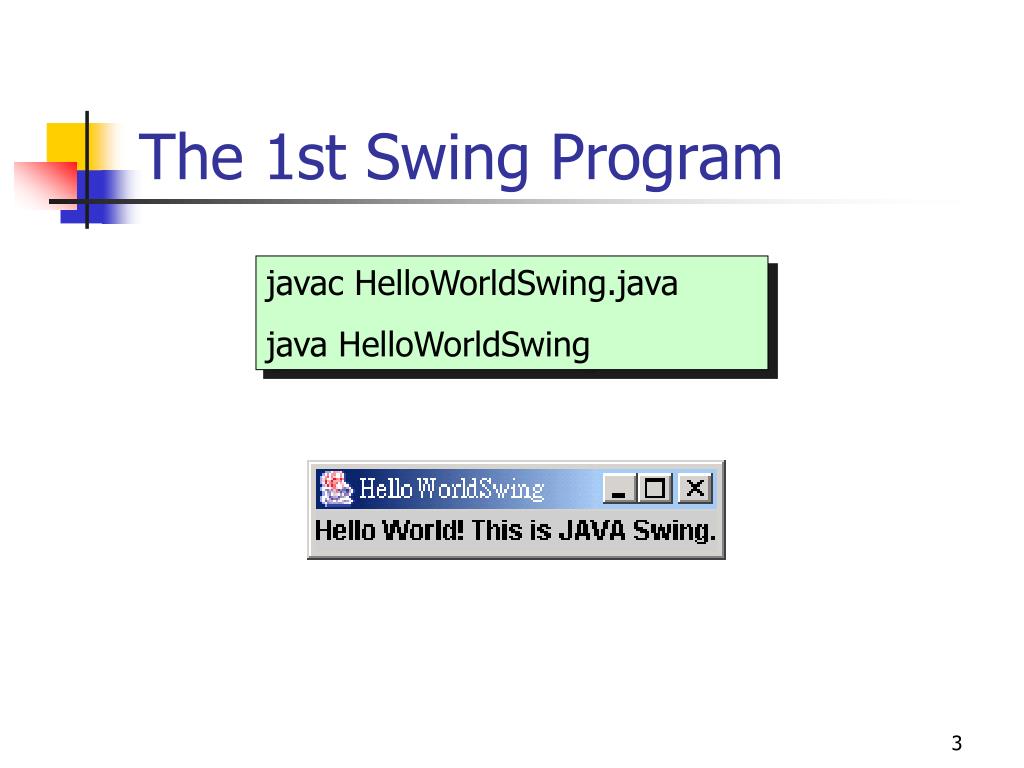 The 1st Swing Program

javac HelloWorldSwing.java

java HelloWorldSwing

HelloWorldSwing

Hello World! This is JAVA Swing.

3